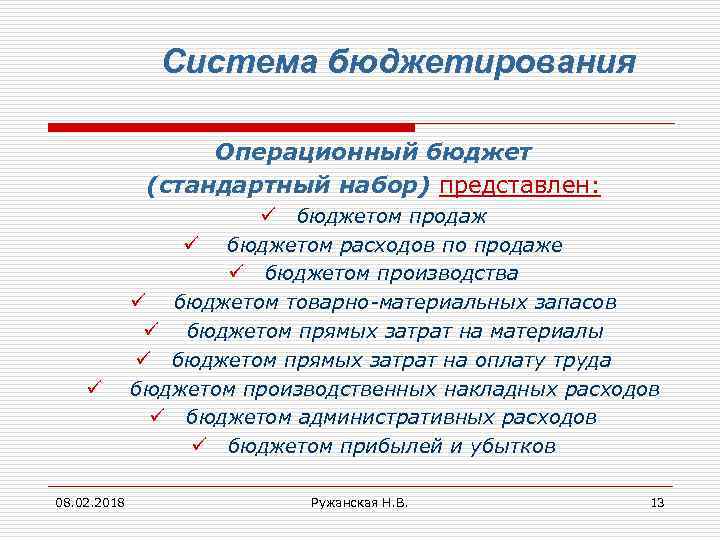 Система бюджетирования

Операционный бюджет (стандартный набор) представлен:

✓ бюджетом продаж
✓ бюджетом расходов по продаже
✓ бюджетом производства
✓ бюджетом товарно-материальных запасов
✓ бюджетом прямых затрат на материалы
✓ бюджетом прямых затрат на оплату труда
✓ бюджетом производственных накладных расходов
✓ бюджетом административных расходов
✓ бюджетом прибылей и убытков

08.02.2018 Ружанская Н.В. 13